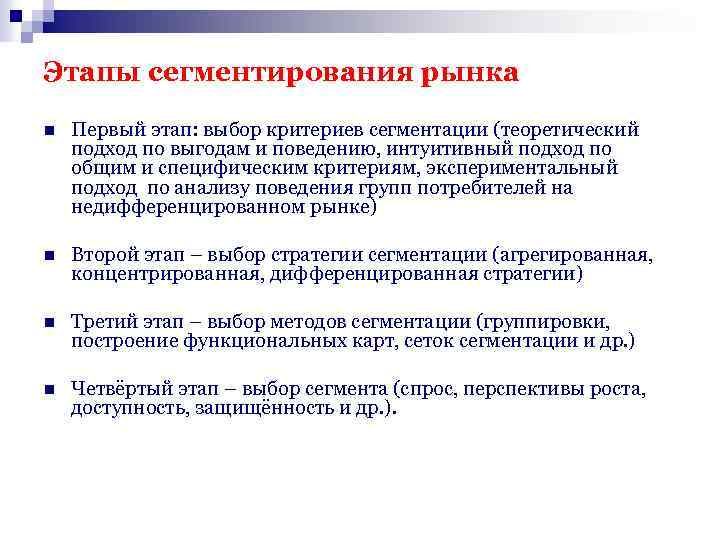 Этапы сегментирования рынка

Первый этап: выбор критериев сегментации (теоретический подход по выгодам и поведению, интуитивный подход по общим и специфическим критериям, экспериментальный подход  по анализу поведения групп потребителей на недифференцированном рынке)

Второй этап – выбор стратегии сегментации (агрегированная, концентрированная, дифференцированная стратегии)

Третий этап – выбор методов сегментации (группировки, построение функциональных карт, сеток сегментации и др.)

Четвёртый этап – выбор сегмента (спрос, перспективы роста, доступность, защищённость и др.).